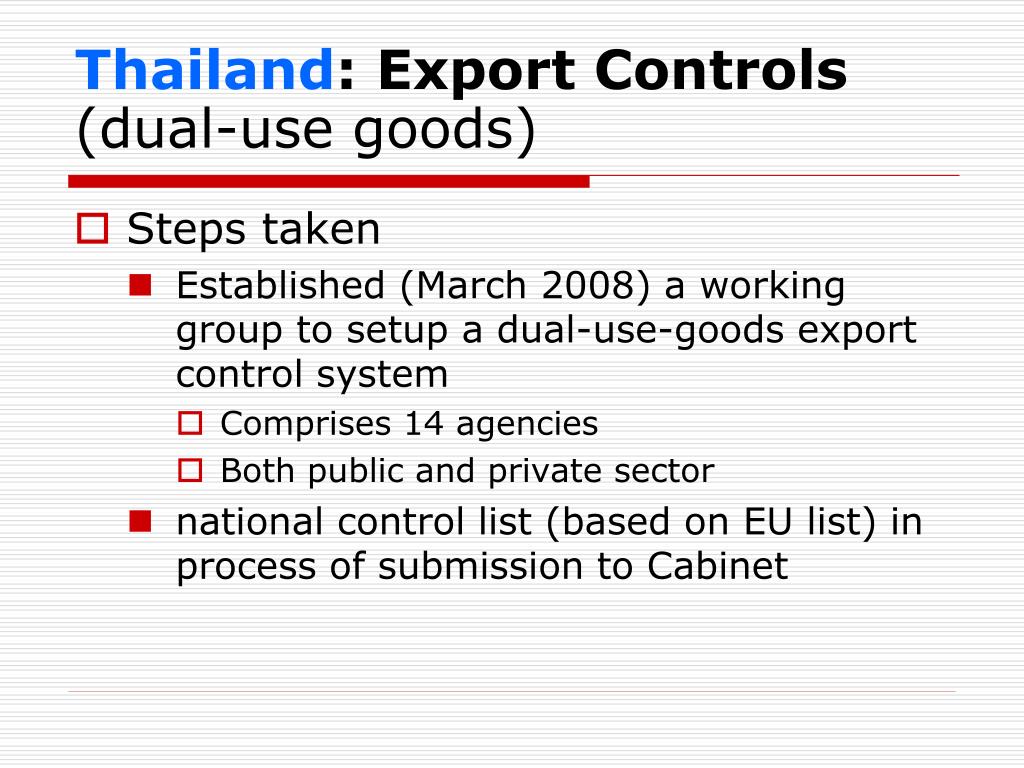 Thailand: Export Controls (dual-use goods)

Steps taken

Established (March 2008) a working group to setup a dual-use-goods export control system

Comprises 14 agencies

Both public and private sector

national control list (based on EU list) in process of submission to Cabinet